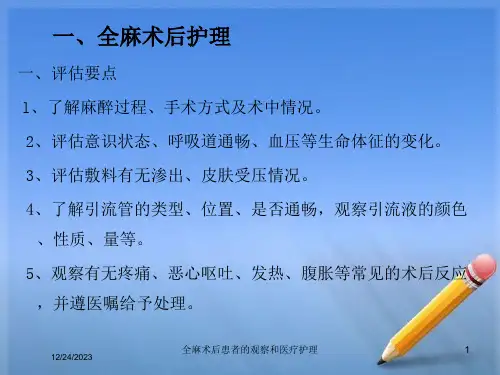 一、全麻术后护理

一、评估要点

1、了解麻醉过程、手术方式及术中情况。

2、评估意识状态、呼吸道通畅、血压等生命体征的变化。

3、评估敷料有无渗出、皮肤受压情况。

4、了解引流管的类型、位置、是否通畅，观察引流液的颜色、性质、量等。

5、观察有无疼痛、恶心呕吐、发热、腹胀等常见的术后反应，并遵医嘱给予处理。

12/24/2023 全麻术后患者的观察和医疗护理 1